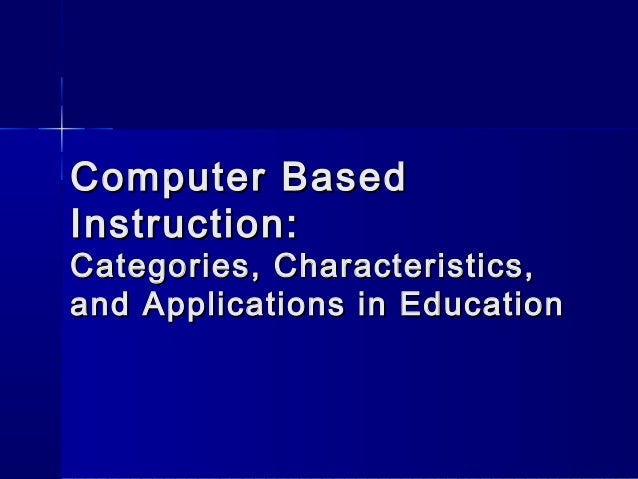 Computer Based Instruction:
Categories, Characteristics, and Applications in Education